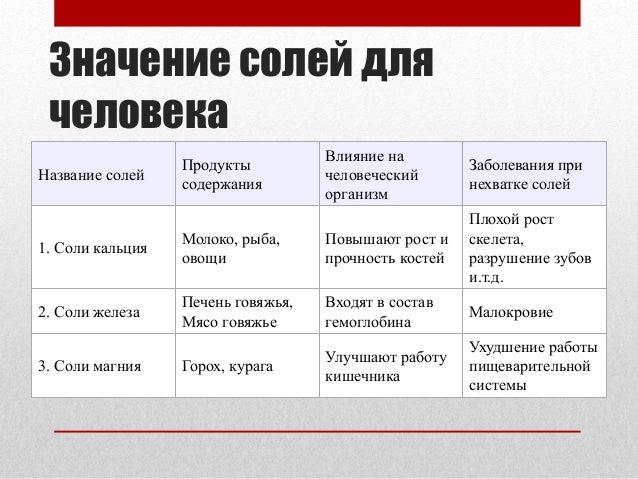 Значение солей для человека

| Название солей | Продукты содержания | Влияние на человеческий организм | Заболевания при нехватке солей |
|---|---|---|---|
| 1. Соли кальция | Молоко, рыба, овощи | Повышают рост и прочность костей | Плохой рост скелета, разрушение зубов и.т.д. |
| 2. Соли железа | Печень говяжья, Мясо говяжье | Входят в состав гемоглобина | Малокровие |
| 3. Соли магния | Горох, курага | Улучшают работу кишечника | Ухудшение работы пищеварительной системы |